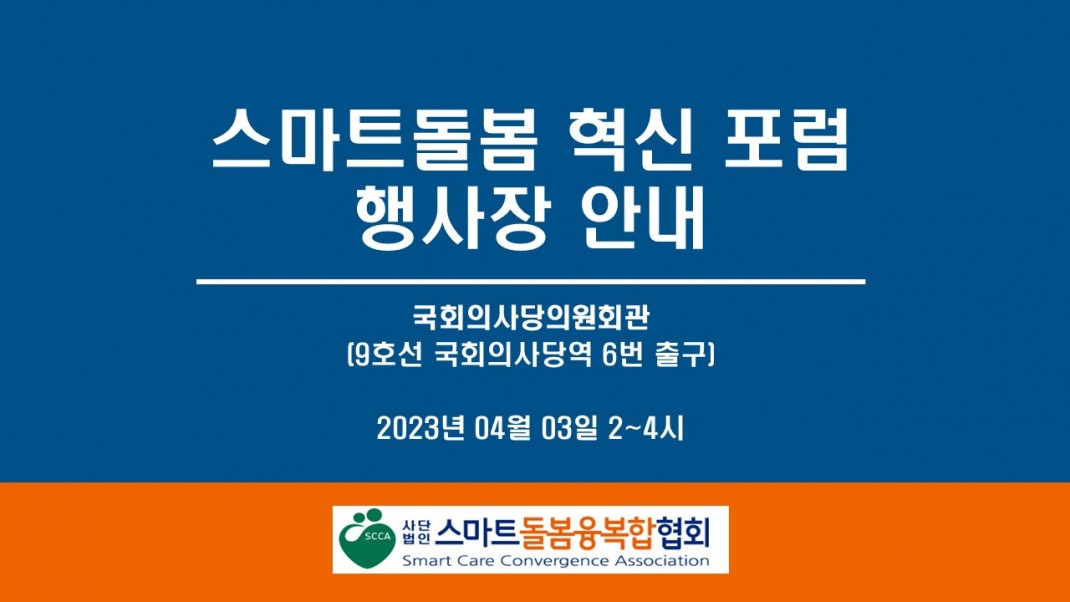 스마트돌봄 혁신 포럼
행사장 안내

국회의사당의원회관
(9호선 국회의사당역 6번 출구)

2023년 04월 03일 2~4시

SCCA 사단법인 스마트돌봄융복합협회
Smart Care Convergence Association